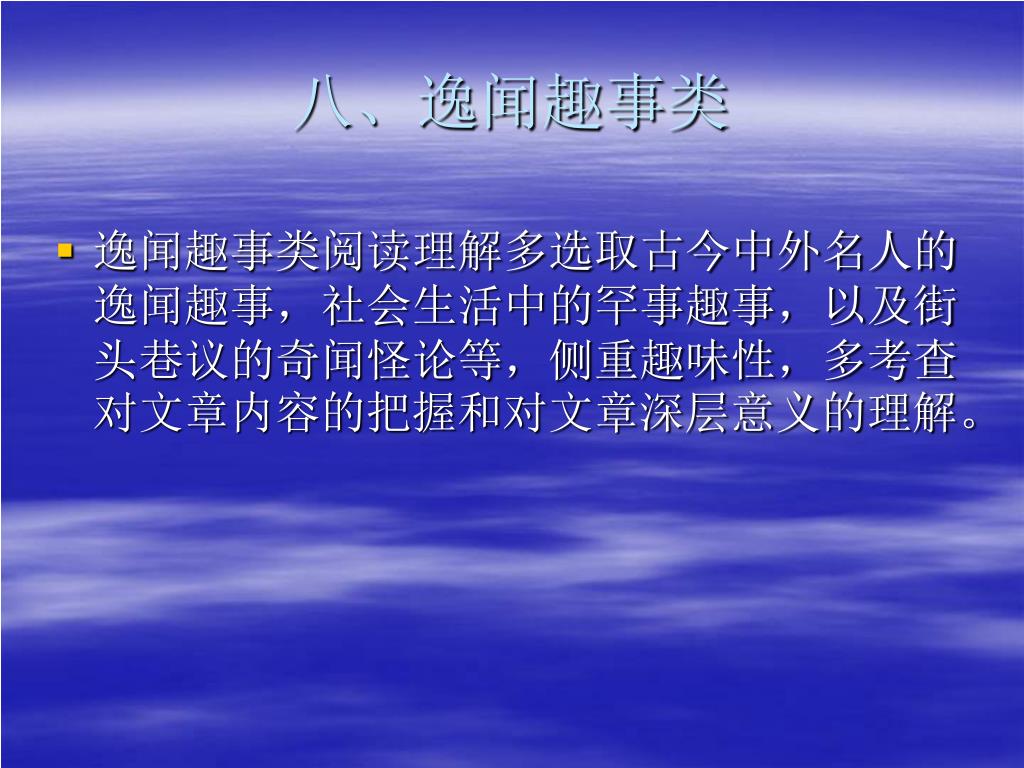 八、逸闻趣事类

逸闻趣事类阅读理解多选取古今中外名人的逸闻趣事，社会生活中的罕事趣事，以及街头巷议的奇闻怪论等，侧重趣味性，多考查对文章内容的把握和对文章深层意义的理解。